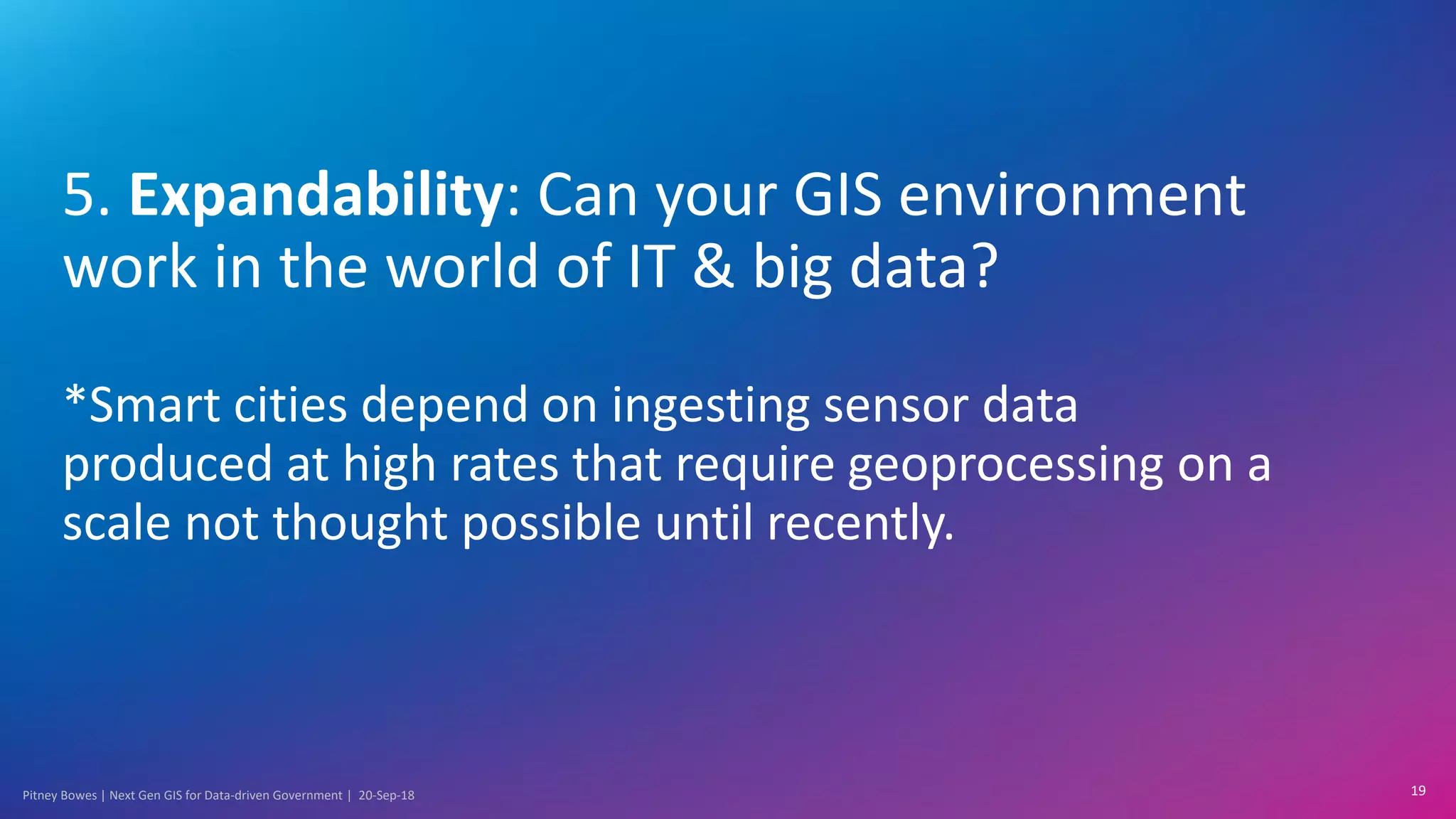 5. Expandability: Can your GIS environment work in the world of IT & big data?

*Smart cities depend on ingesting sensor data produced at high rates that require geoprocessing on a scale not thought possible until recently.

Pitney Bowes | Next Gen GIS for Data-driven Government | 20-Sep-18

19